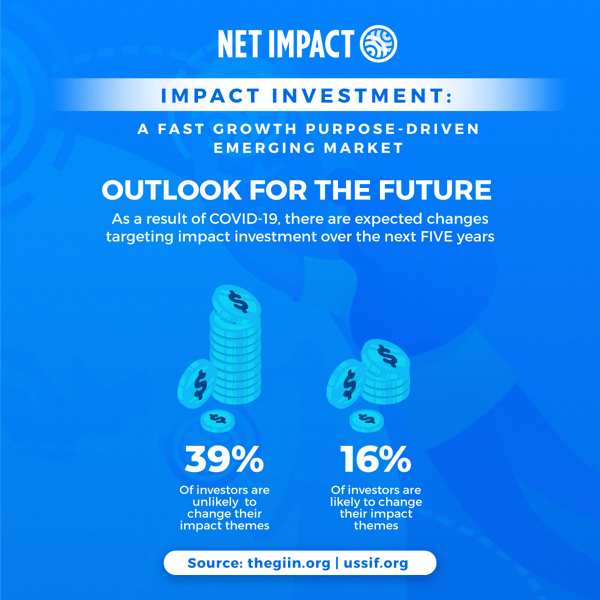 NET IMPACT

IMPACT INVESTMENT:

A FAST GROWTH PURPOSE-DRIVEN EMERGING MARKET

OUTLOOK FOR THE FUTURE

As a result of COVID-19, there are expected changes targeting impact investment over the next FIVE years

39%

Of investors are unlikely to change their impact themes

16%

Of investors are likely to change their impact themes

Source: thegiin.org | ussif.org